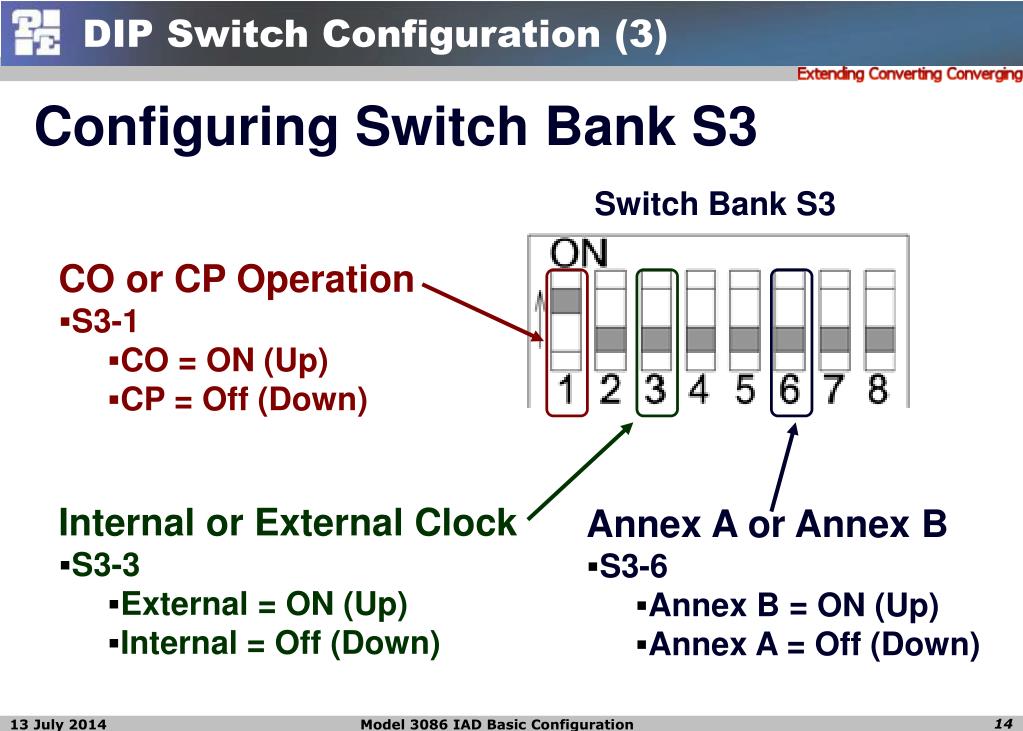 DIP Switch Configuration (3)

Extending Converting Converging

Configuring Switch Bank S3

Switch Bank S3

ON

1 2 3 4 5 6 7 8

CO or CP Operation
▪S3-1
▪CO = ON (Up)
▪CP = Off (Down)

Internal or External Clock
▪S3-3
▪External = ON (Up)
▪Internal = Off (Down)

Annex A or Annex B
▪S3-6
▪Annex B = ON (Up)
▪Annex A = Off (Down)

13 July 2014 Model 3086 IAD Basic Configuration 14